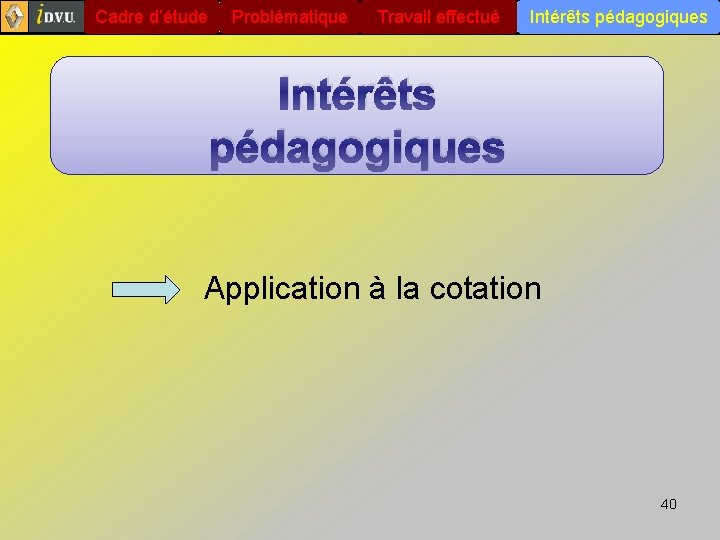 iD.V.U. Cadre d'étude Problématique Travail effectué Intérêts pédagogiques

Intérêts pédagogiques

Application à la cotation

40